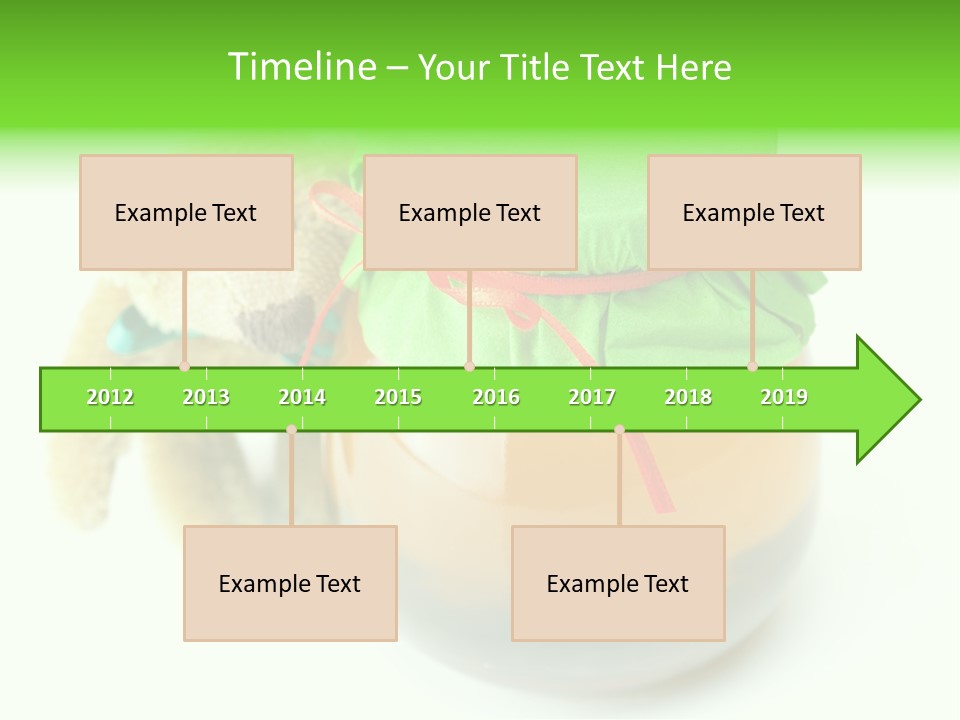 Timeline – Your Title Text Here

Example Text

Example Text

Example Text

2012 2013 2014 2015 2016 2017 2018 2019

Example Text

Example Text